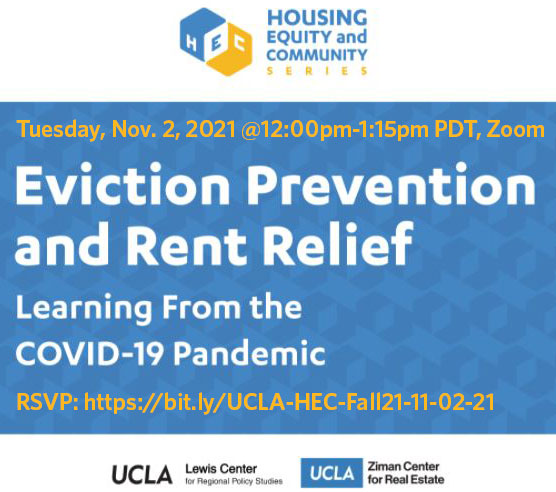 HEC

HOUSING EQUITY and COMMUNITY SERIES

Tuesday, Nov. 2, 2021 @12:00pm-1:15pm PDT, Zoom

Eviction Prevention and Rent Relief

Learning From the COVID-19 Pandemic

RSVP: https://bit.ly/UCLA-HEC-Fall21-11-02-21

UCLA Lewis Center for Regional Policy Studies

UCLA Ziman Center for Real Estate